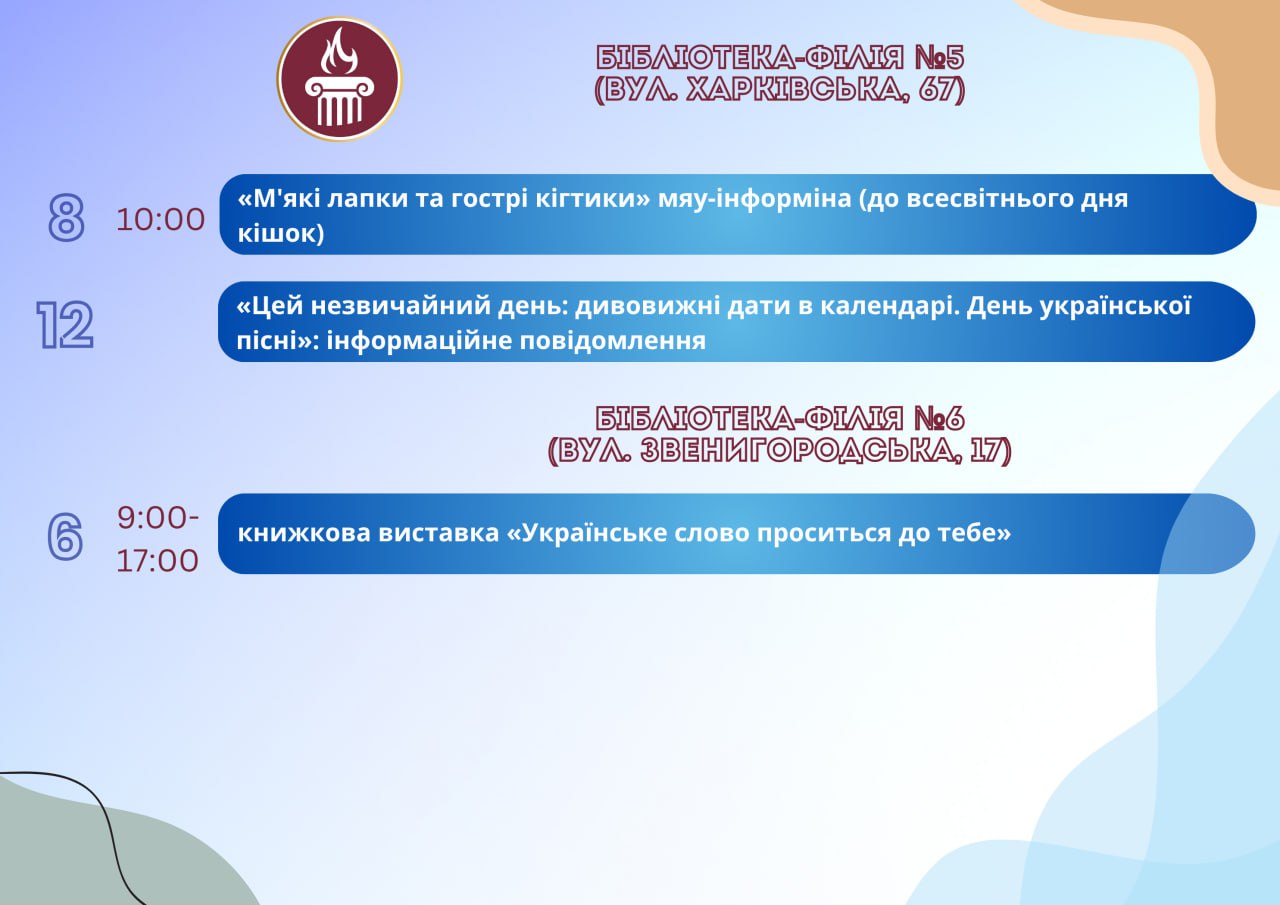 БІБЛІОТЕКА-ФІЛІЯ №5
(ВУЛ. ХАРКІВСЬКА, 67)

8 10:00 «М'які лапки та гострі кігтики» мяу-інформіна (до всесвітнього дня кішок)

12 «Цей незвичайний день: дивовижні дати в календарі. День української пісні»: інформаційне повідомлення

БІБЛІОТЕКА-ФІЛІЯ №6
(ВУЛ. ЗВЕНИГОРОДСЬКА, 17)

6 9:00-17:00 книжкова виставка «Українське слово проситься до тебе»